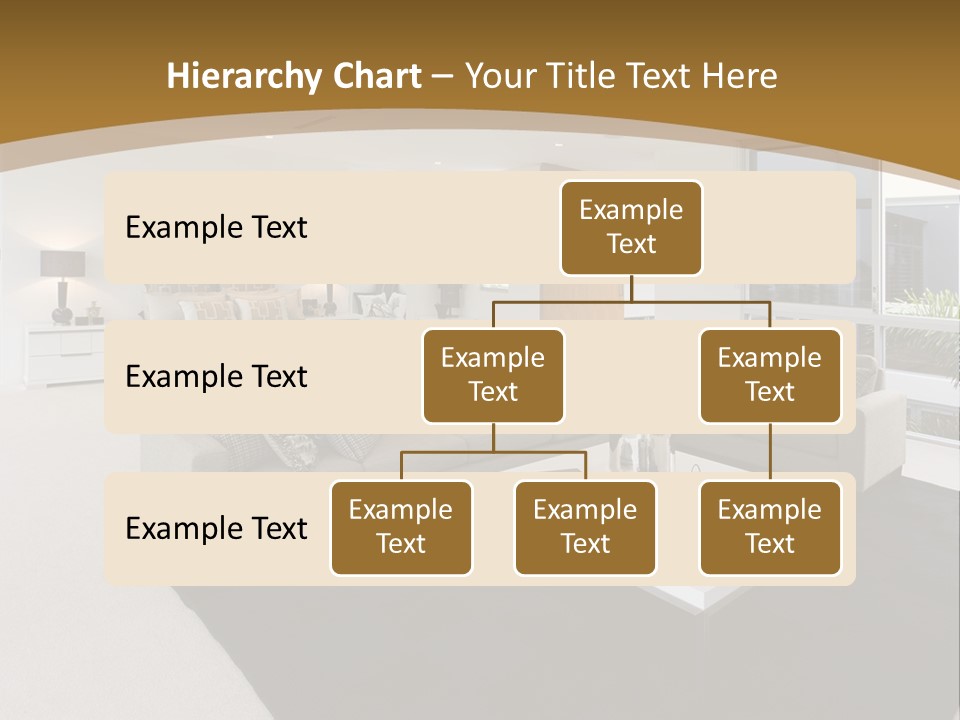 Hierarchy Chart – Your Title Text Here

Example Text

Example Text

Example Text

Example Text

Example Text

Example Text

Example Text

Example Text

Example Text